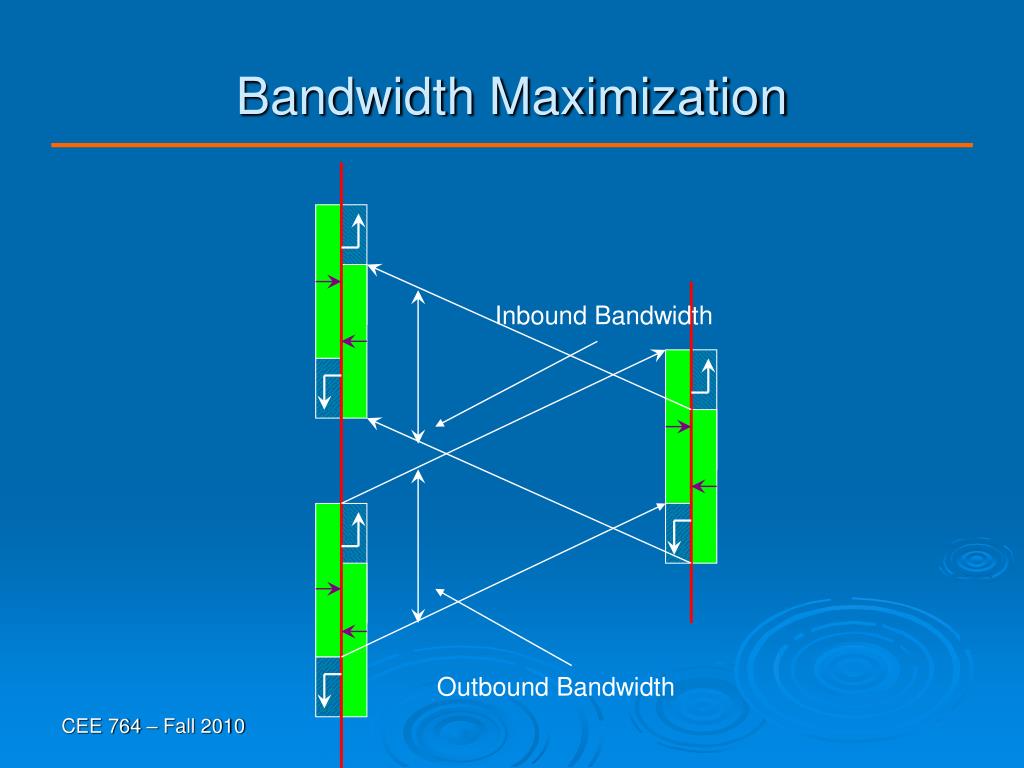 Bandwidth Maximization

Inbound Bandwidth

Outbound Bandwidth

CEE 764 – Fall 2010